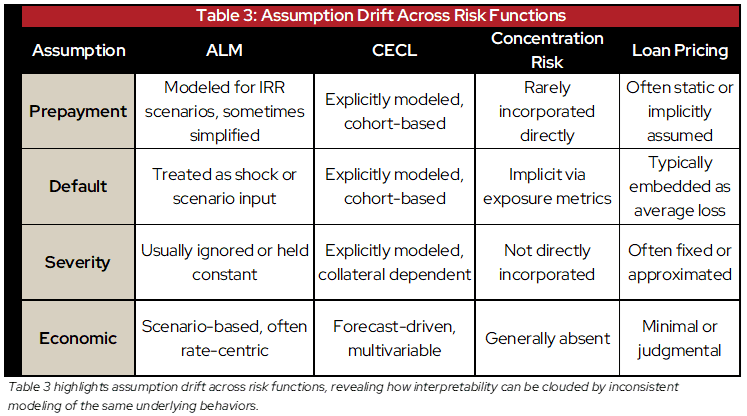 Table 3: Assumption Drift Across Risk Functions

| Assumption | ALM | CECL | Concentration Risk | Loan Pricing |
|---|---|---|---|---|
| Prepayment | Modeled for IRR scenarios, sometimes simplified | Explicitly modeled, cohort-based | Rarely incorporated directly | Often static or implicitly assumed |
| Default | Treated as shock or scenario input | Explicitly modeled, cohort-based | Implicit via exposure metrics | Typically embedded as average loss |
| Severity | Usually ignored or held constant | Explicitly modeled, collateral dependent | Not directly incorporated | Often fixed or approximated |
| Economic | Scenario-based, often rate-centric | Forecast-driven, multivariable | Generally absent | Minimal or judgmental |

Table 3 highlights assumption drift across risk functions, revealing how interpretability can be clouded by inconsistent modeling of the same underlying behaviors.